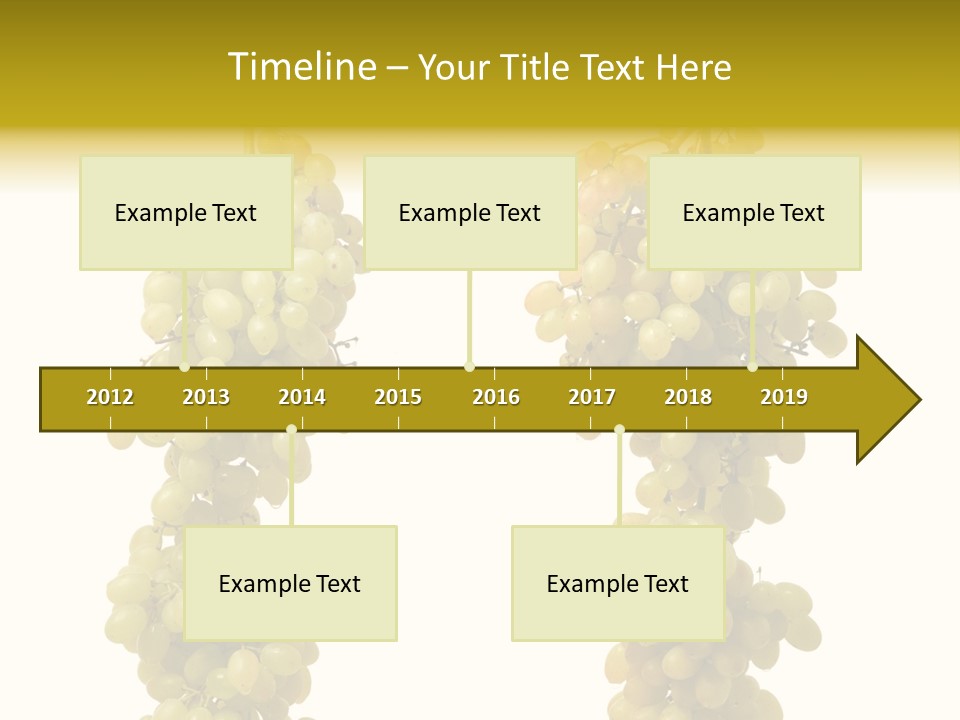 Timeline – Your Title Text Here

Example Text

Example Text

Example Text

2012 2013 2014 2015 2016 2017 2018 2019

Example Text

Example Text